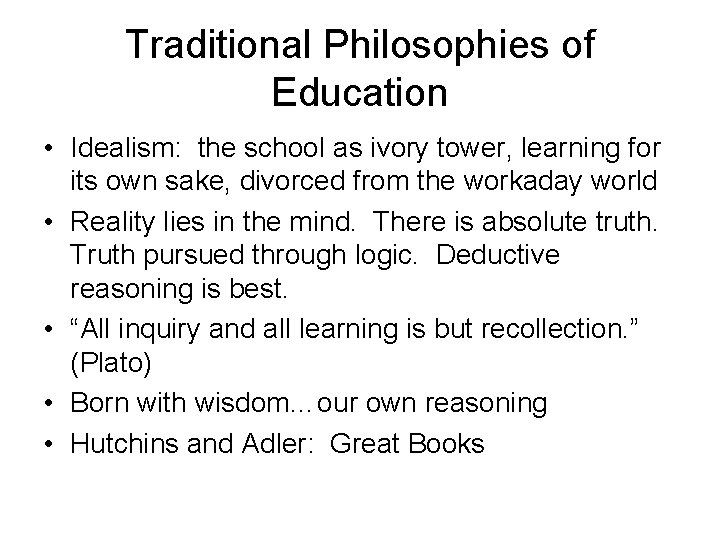 Traditional Philosophies of Education

• Idealism: the school as ivory tower, learning for its own sake, divorced from the workaday world
• Reality lies in the mind. There is absolute truth. Truth pursued through logic. Deductive reasoning is best.
• “All inquiry and all learning is but recollection.” (Plato)
• Born with wisdom…our own reasoning
• Hutchins and Adler: Great Books